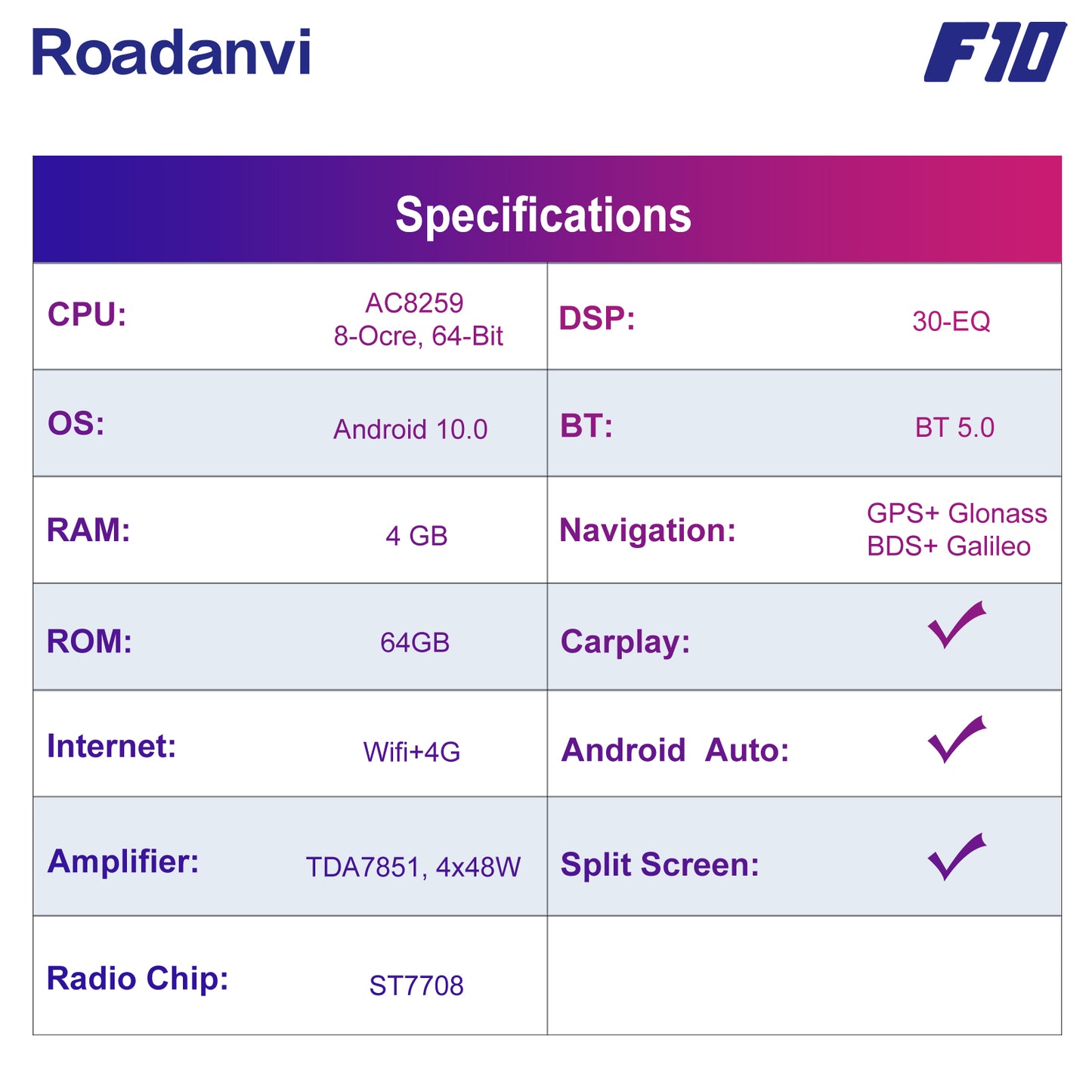 Roadanvi

F10

Specifications

| CPU: | AC8259 8-Ocre, 64-Bit | DSP: | 30-EQ |
|---|---|---|---|
| OS: | Android 10.0 | BT: | BT 5.0 |
| RAM: | 4 GB | Navigation: | GPS+ Glonass BDS+ Galileo |
| ROM: | 64GB | Carplay: | ✓ |
| Internet: | Wifi+4G | Android Auto: | ✓ |
| Amplifier: | TDA7851, 4x48W | Split Screen: | ✓ |
| Radio Chip: | ST7708 | | |